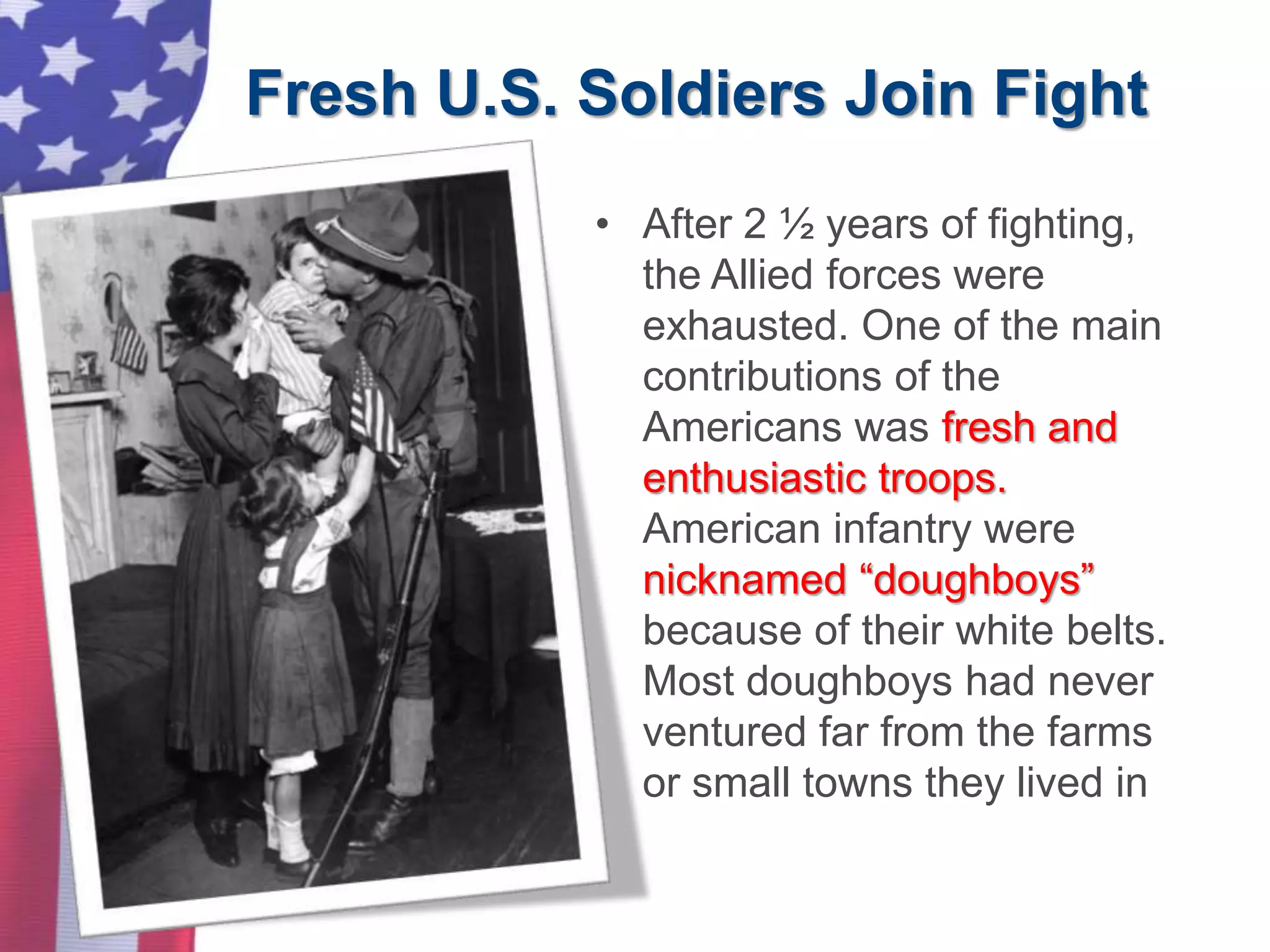 Fresh U.S. Soldiers Join Fight

• After 2 ½ years of fighting, the Allied forces were exhausted. One of the main contributions of the Americans was fresh and enthusiastic troops. American infantry were nicknamed “doughboys” because of their white belts. Most doughboys had never ventured far from the farms or small towns they lived in